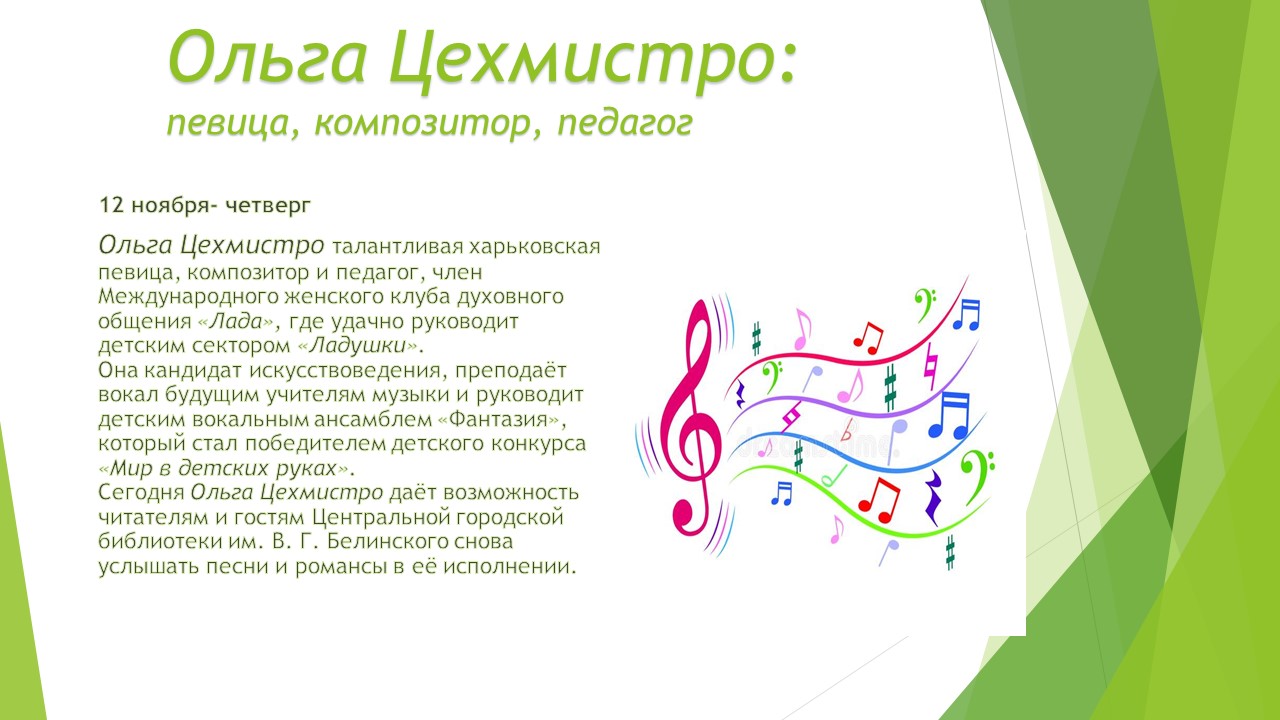 Ольга Цехмистро:
певица, композитор, педагог

12 ноября- четверг

Ольга Цехмистро талантливая харьковская певица, композитор и педагог, член Международного женского клуба духовного общения «Лада», где удачно руководит детским сектором «Ладушки».
Она кандидат искусствоведения, преподаёт вокал будущим учителям музыки и руководит детским вокальным ансамблем «Фантазия», который стал победителем детского конкурса «Мир в детских руках».
Сегодня Ольга Цехмистро даёт возможность читателям и гостям Центральной городской библиотеки им. В. Г. Белинского снова услышать песни и романсы в её исполнении.